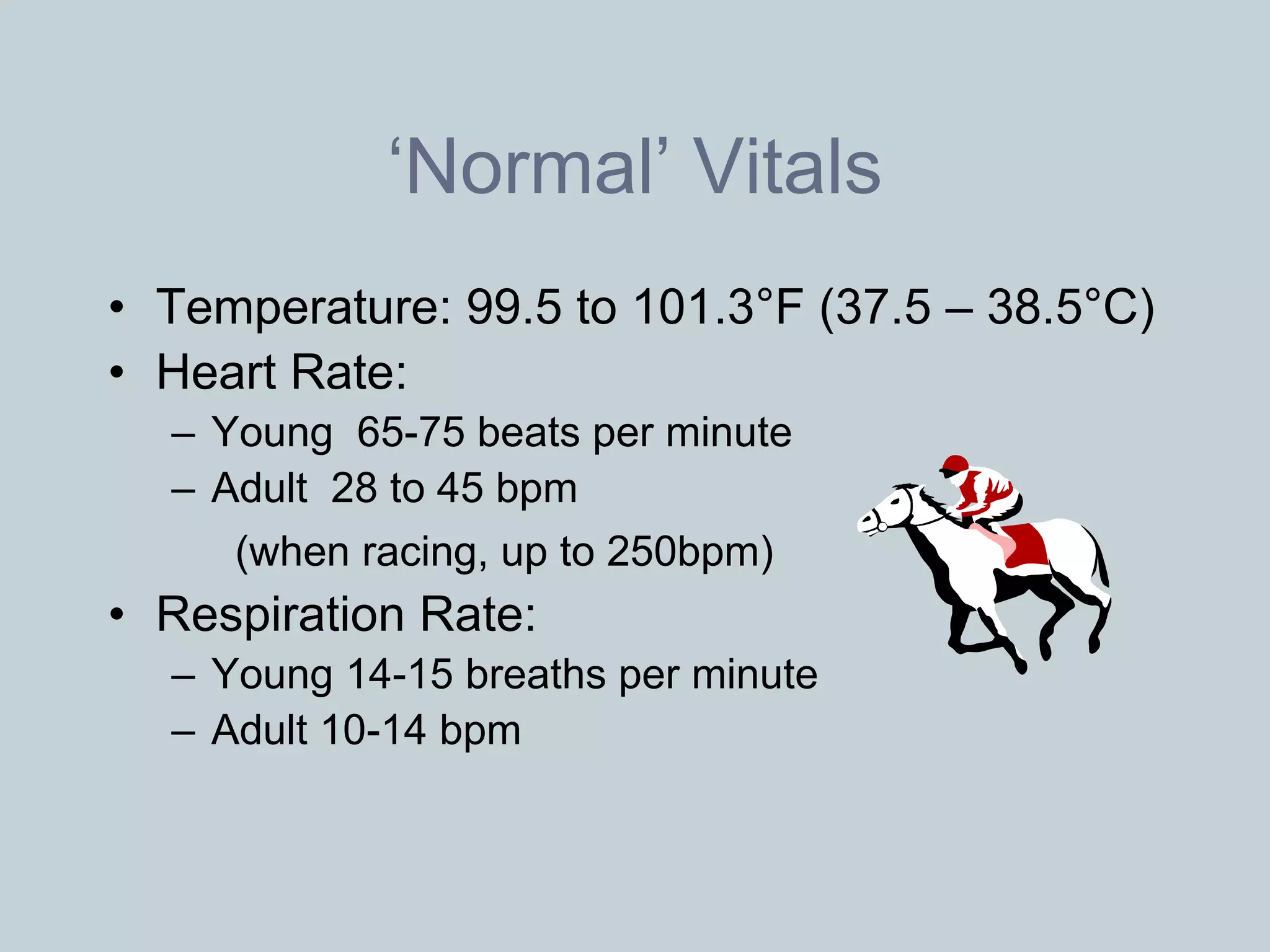 ‘Normal’ Vitals

• Temperature: 99.5 to 101.3°F (37.5 – 38.5°C)
• Heart Rate:
– Young 65-75 beats per minute
– Adult 28 to 45 bpm
(when racing, up to 250bpm)
• Respiration Rate:
– Young 14-15 breaths per minute
– Adult 10-14 bpm